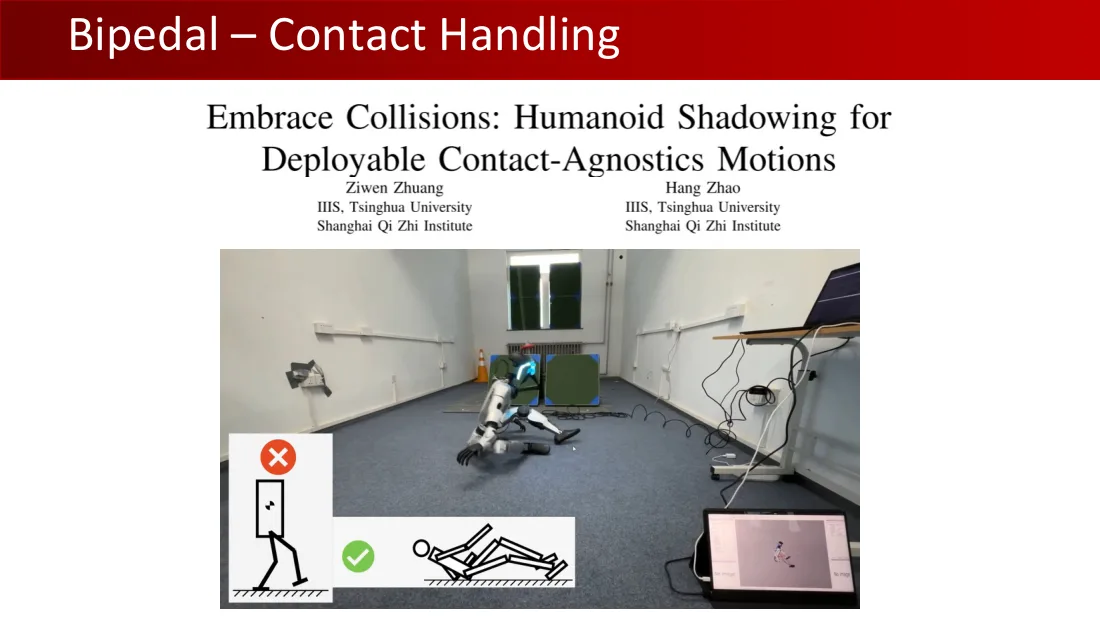 Bipedal – Contact Handling

Embrace Collisions: Humanoid Shadowing for Deployable Contact-Agnostics Motions

Ziwen Zhuang
IIIS, Tsinghua University
Shanghai Qi Zhi Institute

Hang Zhao
IIIS, Tsinghua University
Shanghai Qi Zhi Institute